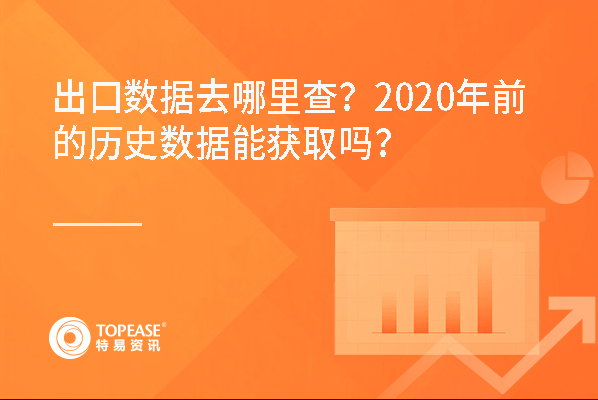 出口数据去哪里查？2020年前的历史数据能获取吗？

TOPEASE®
特易资讯